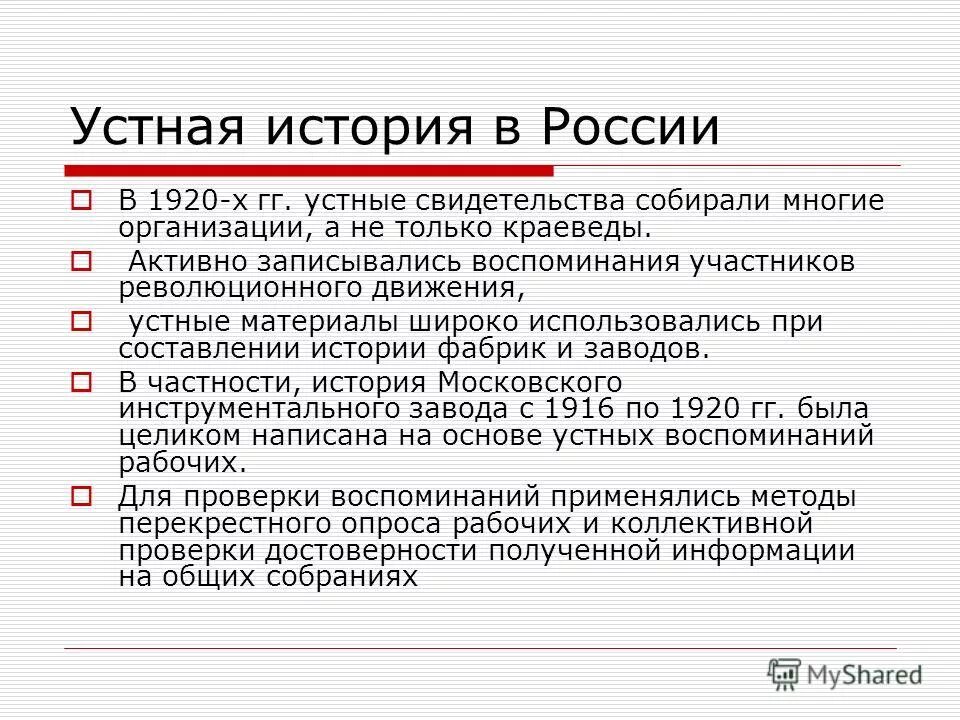 Устная история в России

В 1920-х гг. устные свидетельства собирали многие организации, а не только краеведы.

Активно записывались воспоминания участников революционного движения,

устные материалы широко использовались при составлении истории фабрик и заводов.

В частности, история Московского инструментального завода с 1916 по 1920 гг. была целиком написана на основе устных воспоминаний рабочих.

Для проверки воспоминаний применялись методы перекрестного опроса рабочих и коллективной проверки достоверности полученной информации на общих собраниях

MyShared